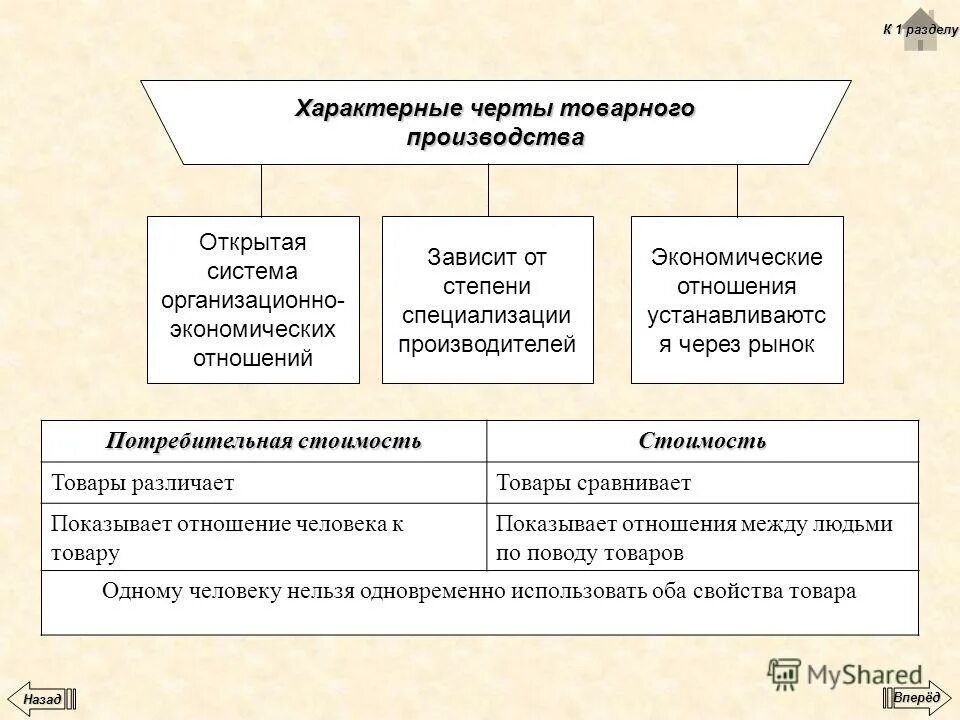 К 1 разделу

Характерные черты товарного производства

Открытая система организационно-экономических отношений

Зависит от степени специализации производителей

Экономические отношения устанавливаютс я через рынок

| Потребительная стоимость | Стоимость |
|---|---|
| Товары различает | Товары сравнивает |
| Показывает отношение человека к товару | Показывает отношения между людьми по поводу товаров |
| Одному человеку нельзя одновременно использовать оба свойства товара | |

MyShared

Назад

Вперёд